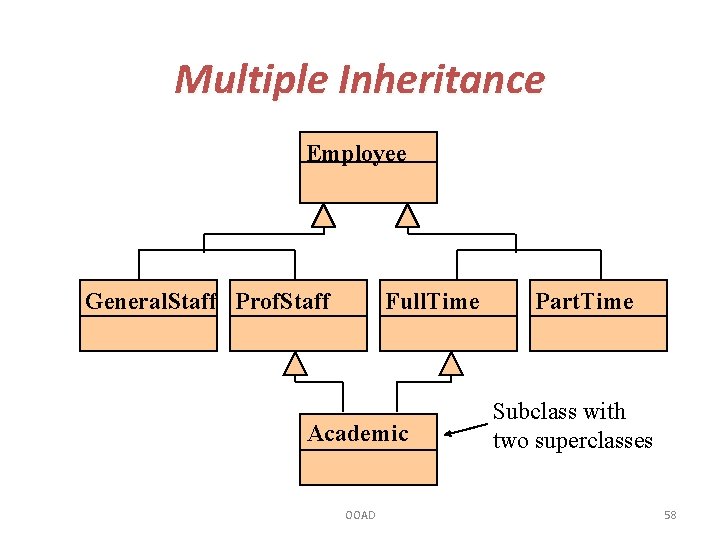 Multiple Inheritance

Employee

GeneralStaff

ProfStaff

FullTime

PartTime

Academic

Subclass with two superclasses

OOAD

58